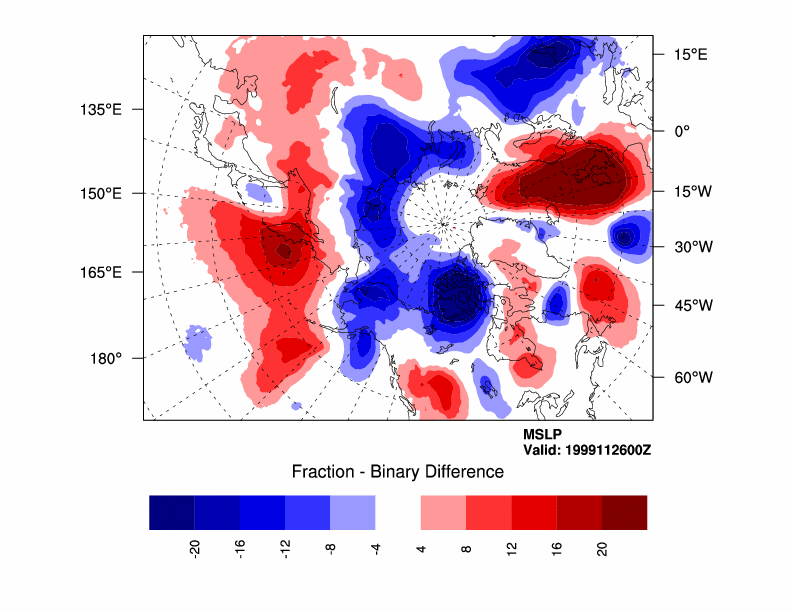 135°E
150°E
165°E
180°
15°E
0°
15°W
30°W
45°W
60°W
MSLP
Valid: 1999112600Z
Fraction - Binary Difference
-20 -16 -12 -8 -4 4 8 12 16 20